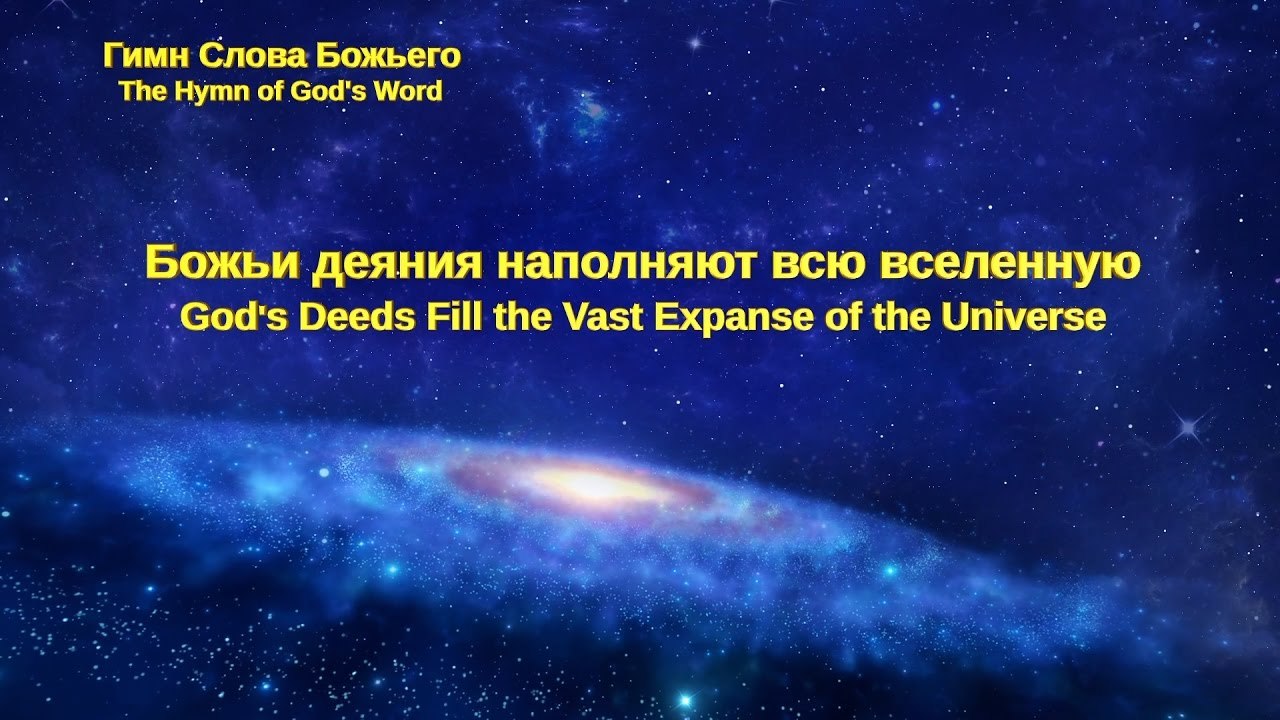 Гимн Слова Божьего
The Hymn of God's Word

Божьи деяния наполняют всю вселенную
God's Deeds Fill the Vast Expanse of the Universe